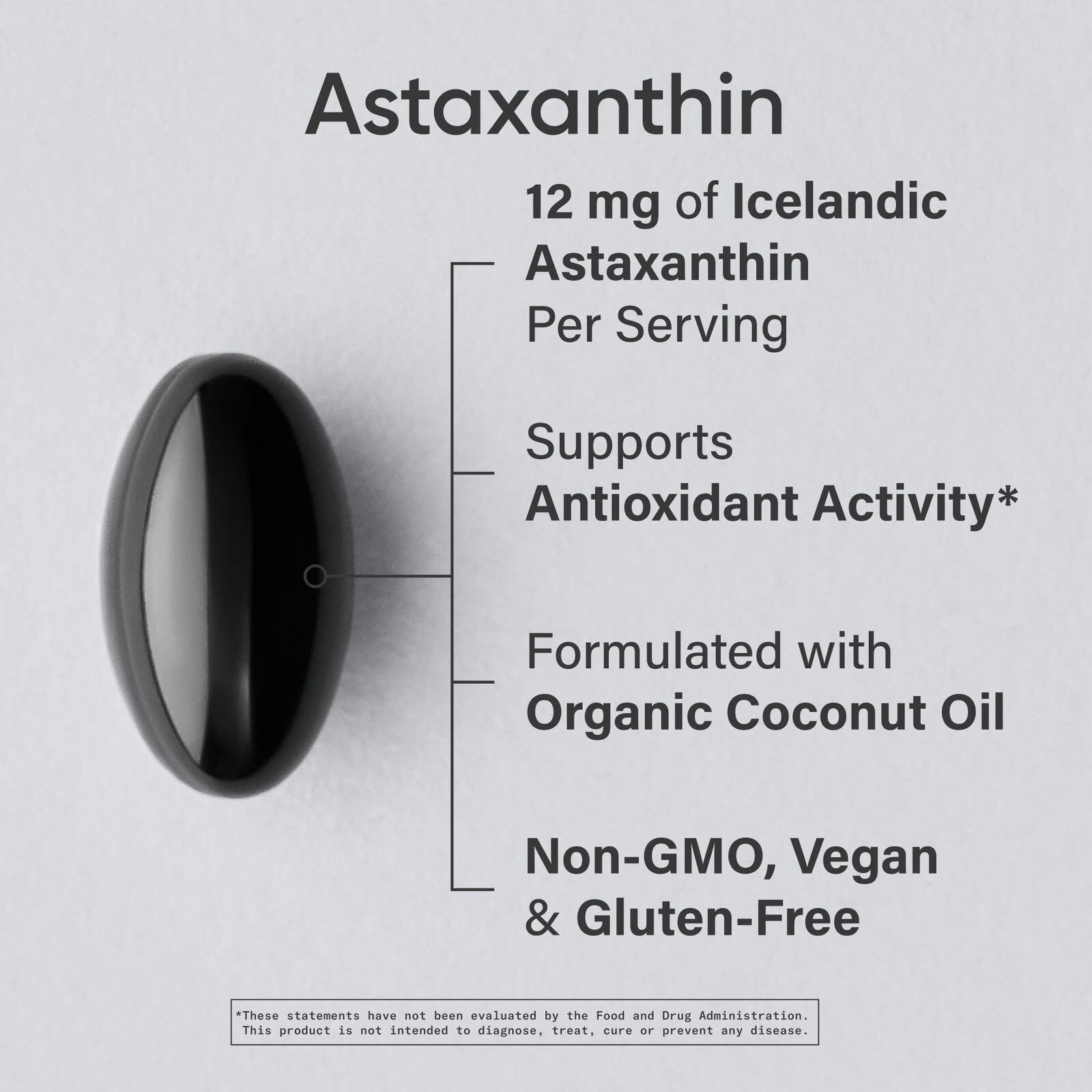 Astaxanthin

12 mg of Icelandic Astaxanthin Per Serving

Supports Antioxidant Activity*

Formulated with Organic Coconut Oil

Non-GMO, Vegan & Gluten-Free

*These statements have not been evaluated by the Food and Drug Administration. This product is not intended to diagnose, treat, cure or prevent any disease.